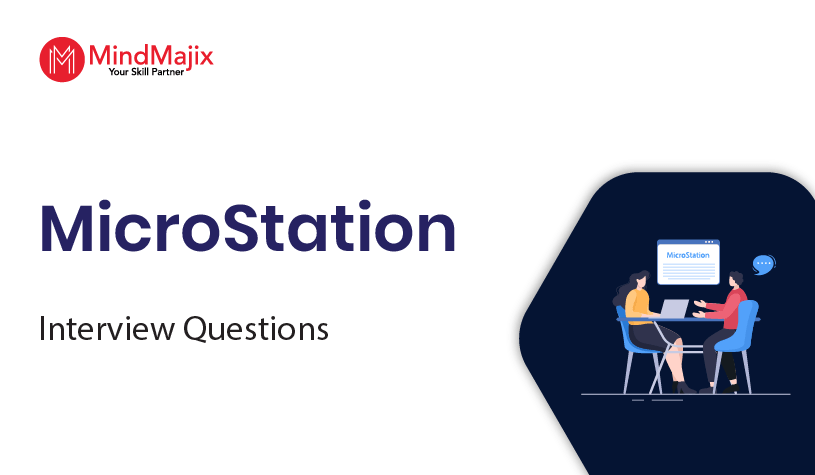 MindMajix
Your Skill Partner

MicroStation

Interview Questions

MicroStation